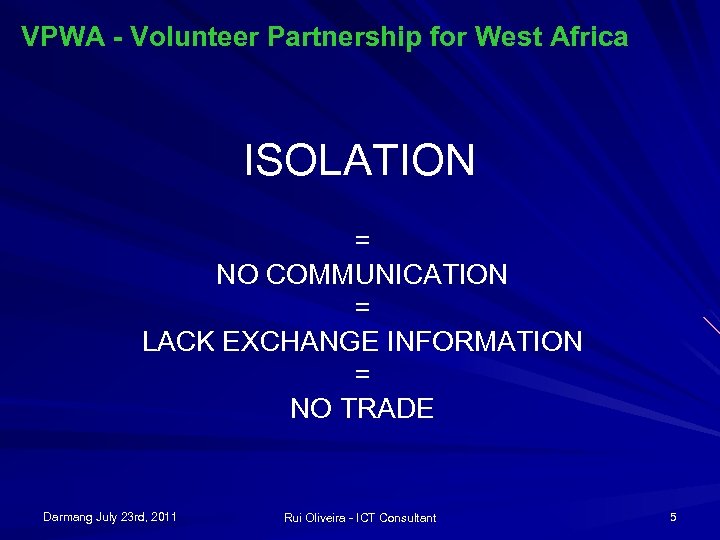 VPWA - Volunteer Partnership for West Africa

ISOLATION

=

NO COMMUNICATION

=

LACK EXCHANGE INFORMATION

=

NO TRADE

Darmang July 23rd, 2011

Rui Oliveira - ICT Consultant

5